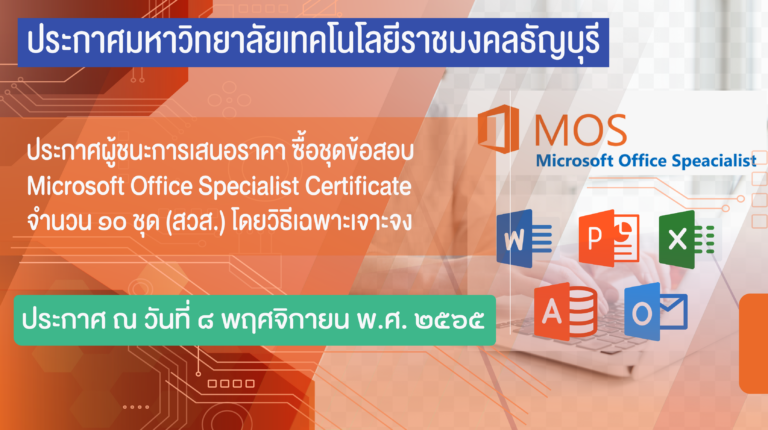 ประกาศมหาวิทยาลัยเทคโนโลยีราชมงคลธัญบุรี

ประกาศผู้ชนะการเสนอราคา ซื้อชุดข้อสอบ Microsoft Office Specialist Certificate จำนวน ๑๐ ชุด (สวส.) โดยวิธีเฉพาะเจาะจง

ประกาศ ณ วันที่ ๘ พฤศจิกายน พ.ศ. ๒๕๖๕

MOS
Microsoft Office Speacialist

W
P
X
A
O